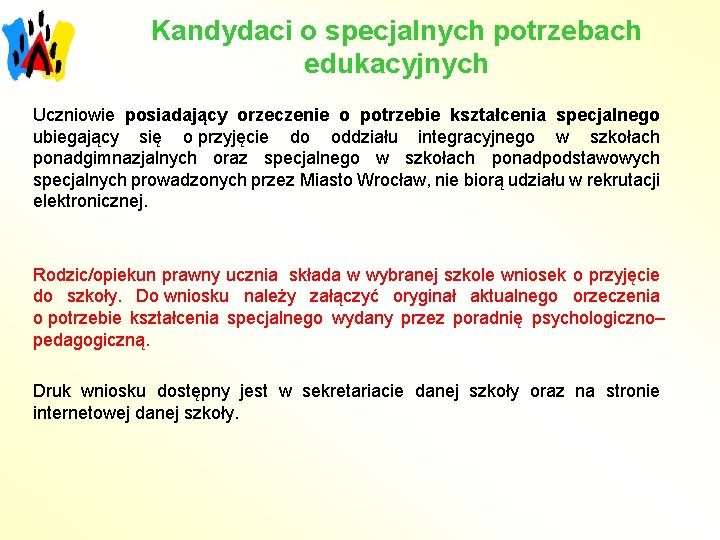 Kandydaci o specjalnych potrzebach edukacyjnych

Uczniowie posiadający orzeczenie o potrzebie kształcenia specjalnego ubiegający się o przyjęcie do oddziału integracyjnego w szkołach ponadgimnazjalnych oraz specjalnego w szkołach ponadpodstawowych specjalnych prowadzonych przez Miasto Wrocław, nie biorą udziału w rekrutacji elektronicznej.

Rodzic/opiekun prawny ucznia składa w wybranej szkole wniosek o przyjęcie do szkoły. Do wniosku należy załączyć oryginał aktualnego orzeczenia o potrzebie kształcenia specjalnego wydany przez poradnię psychologiczno–pedagogiczną.

Druk wniosku dostępny jest w sekretariacie danej szkoły oraz na stronie internetowej danej szkoły.